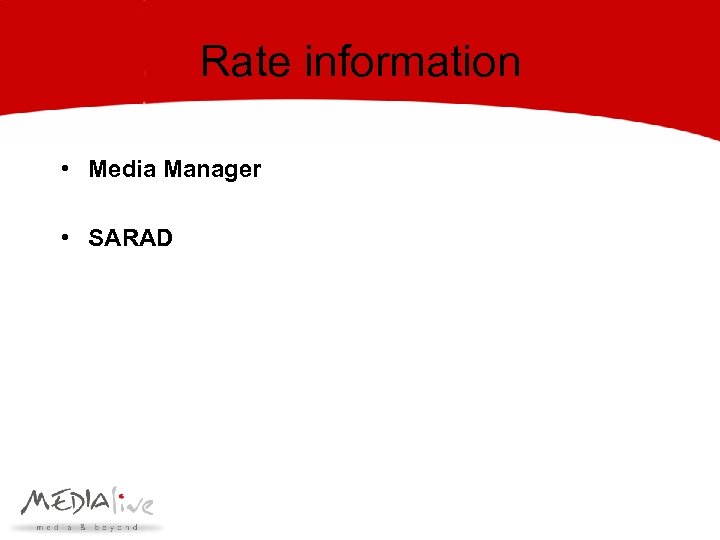 Rate information

• Media Manager

• SARAD

MEDIAlive
media & beyond